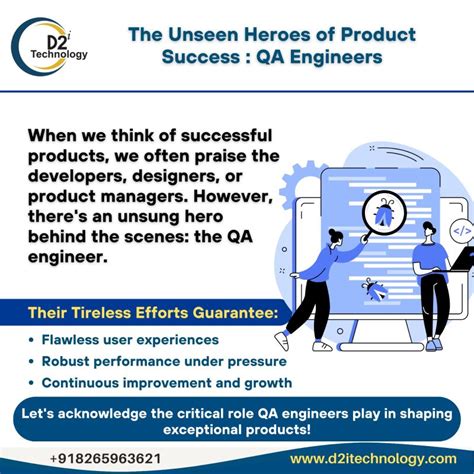 D2i Technology

The Unseen Heroes of Product Success : QA Engineers

When we think of successful products, we often praise the developers, designers, or product managers. However, there's an unsung hero behind the scenes: the QA engineer.

</>

Their Tireless Efforts Guarantee:

• Flawless user experiences
• Robust performance under pressure
• Continuous improvement and growth

Let's acknowledge the critical role QA engineers play in shaping exceptional products!

+918265963621

www.d2itechnology.com